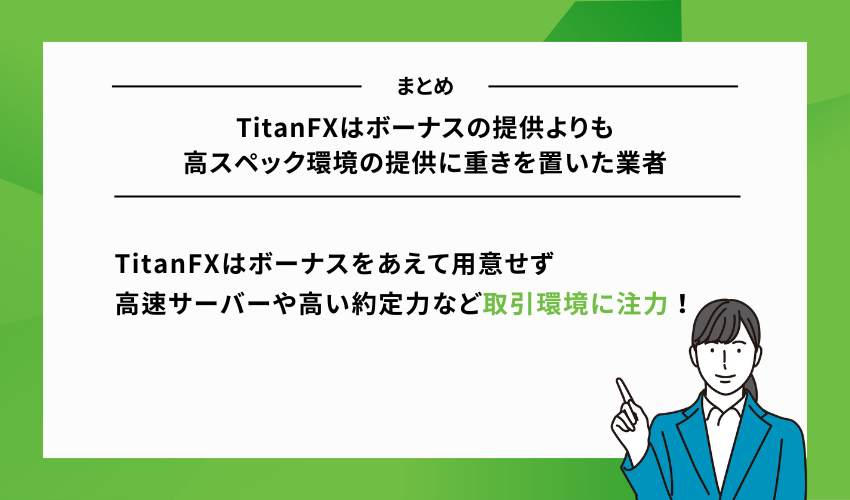 まとめ

TitanFXはボーナスの提供よりも
高スペック環境の提供に重きを置いた業者

TitanFXはボーナスをあえて用意せず
高速サーバーや高い約定力など取引環境に注力！